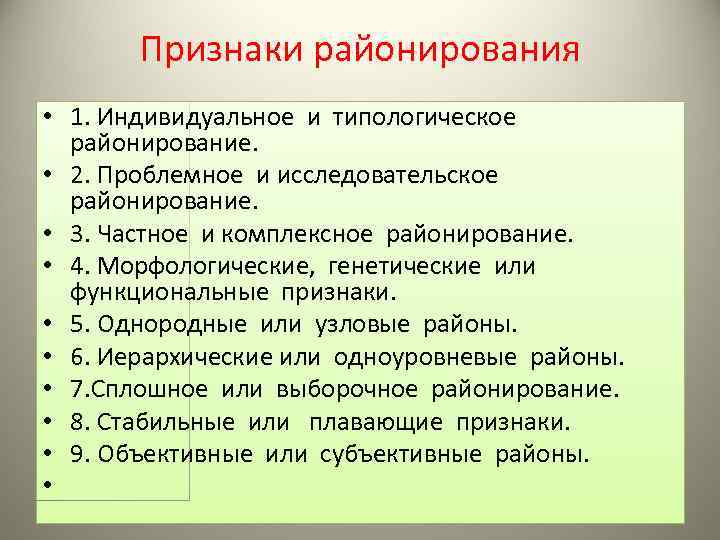 Признаки районирования

• 1. Индивидуальное и типологическое районирование.
• 2. Проблемное и исследовательское районирование.
• 3. Частное и комплексное районирование.
• 4. Морфологические, генетические или функциональные признаки.
• 5. Однородные или узловые районы.
• 6. Иерархические или одноуровневые районы.
• 7.Сплошное или выборочное районирование.
• 8. Стабильные или плавающие признаки.
• 9. Объективные или субъективные районы.
•